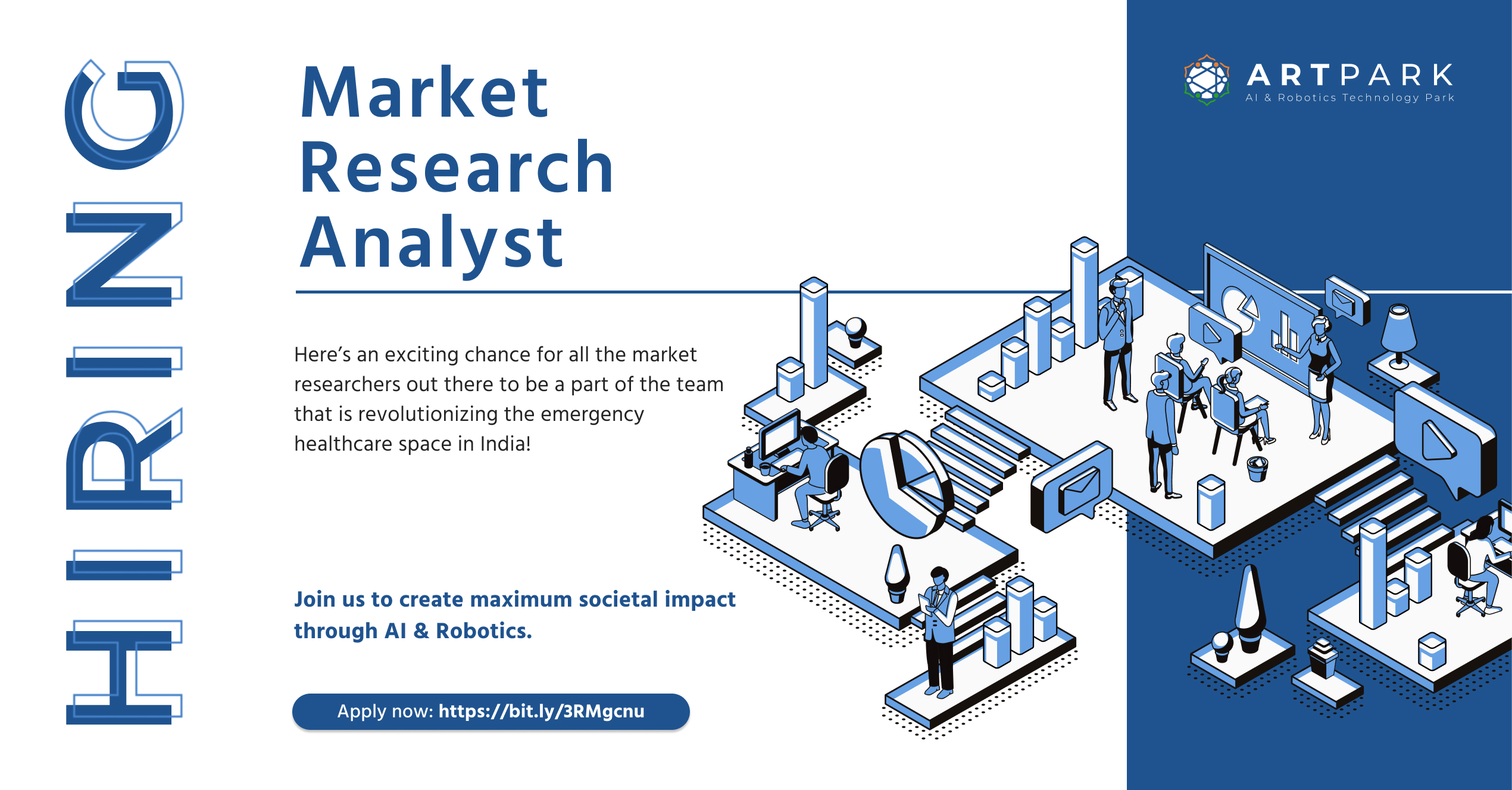 HIRING

Market Research Analyst

ARTPARK
AI & Robotics Technology Park

Here's an exciting chance for all the market researchers out there to be a part of the team that is revolutionizing the emergency healthcare space in India!

Join us to create maximum societal impact through AI & Robotics.

Apply now: https://bit.ly/3RMgcnu